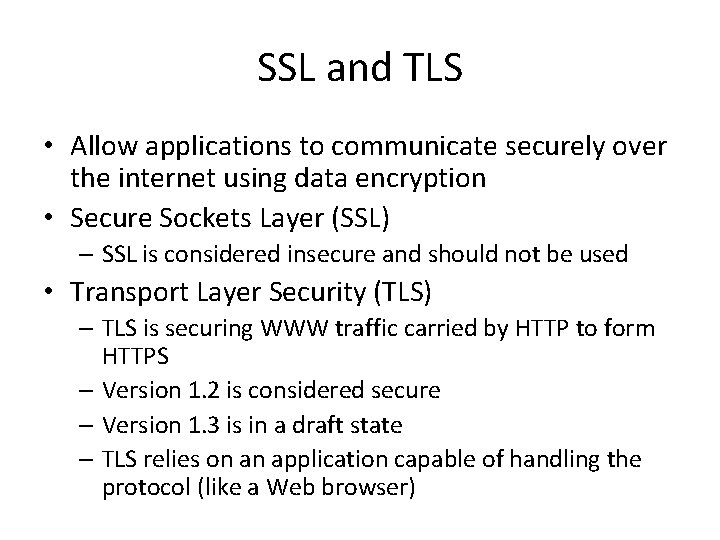 SSL and TLS

• Allow applications to communicate securely over the internet using data encryption
• Secure Sockets Layer (SSL)
– SSL is considered insecure and should not be used
• Transport Layer Security (TLS)
– TLS is securing WWW traffic carried by HTTP to form HTTPS
– Version 1.2 is considered secure
– Version 1.3 is in a draft state
– TLS relies on an application capable of handling the protocol (like a Web browser)